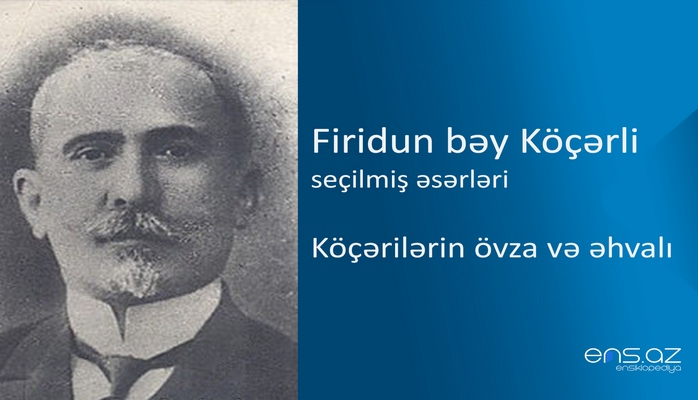 Firidun bəy Köçərli
seçilmiş əsərləri

Köçərilərin övza və əhvalı

ens.az
ensiklopediya